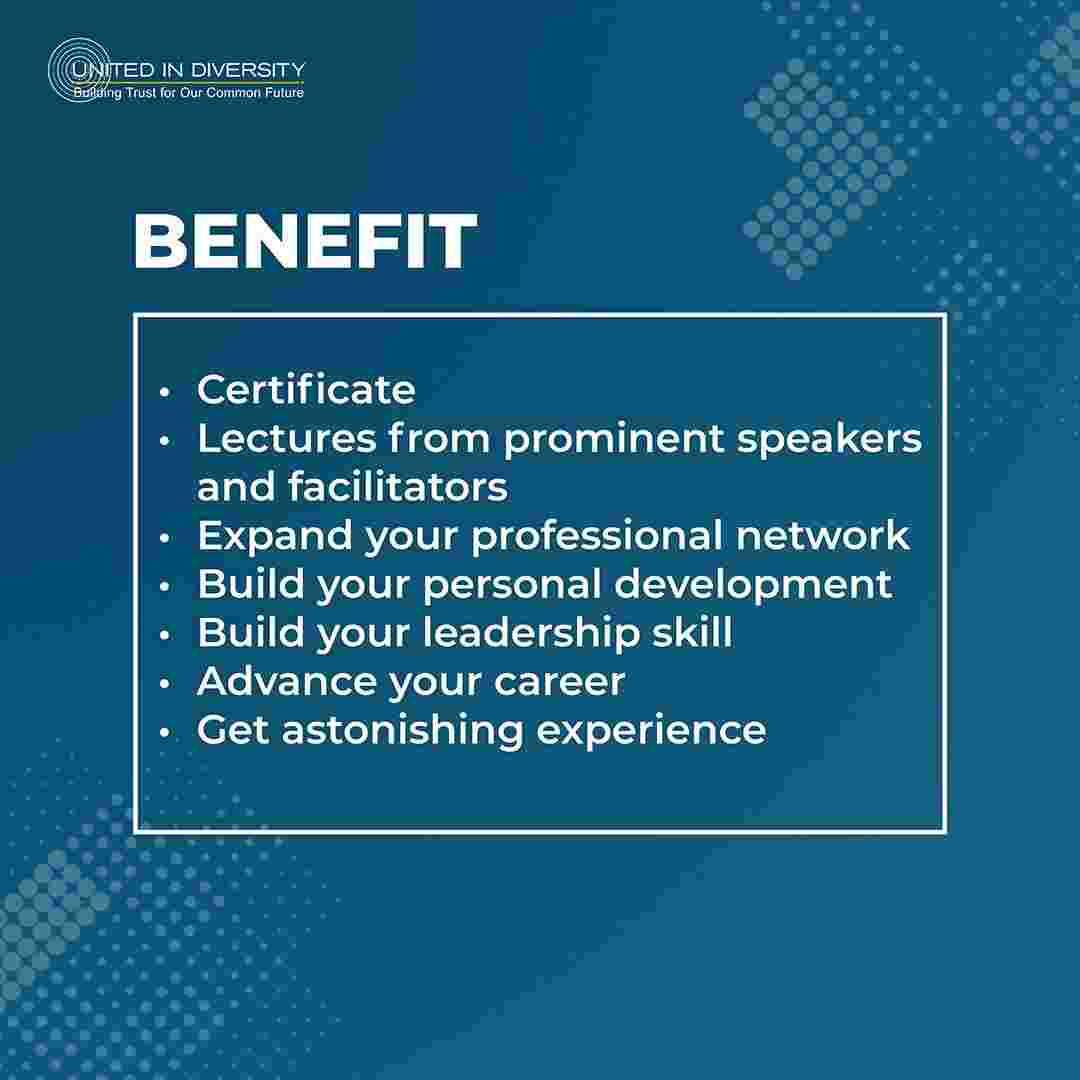 UNITED IN DIVERSITY
Building Trust for Our Common Future

BENEFIT

• Certificate
• Lectures from prominent speakers and facilitators
• Expand your professional network
• Build your personal development
• Build your leadership skill
• Advance your career
• Get astonishing experience